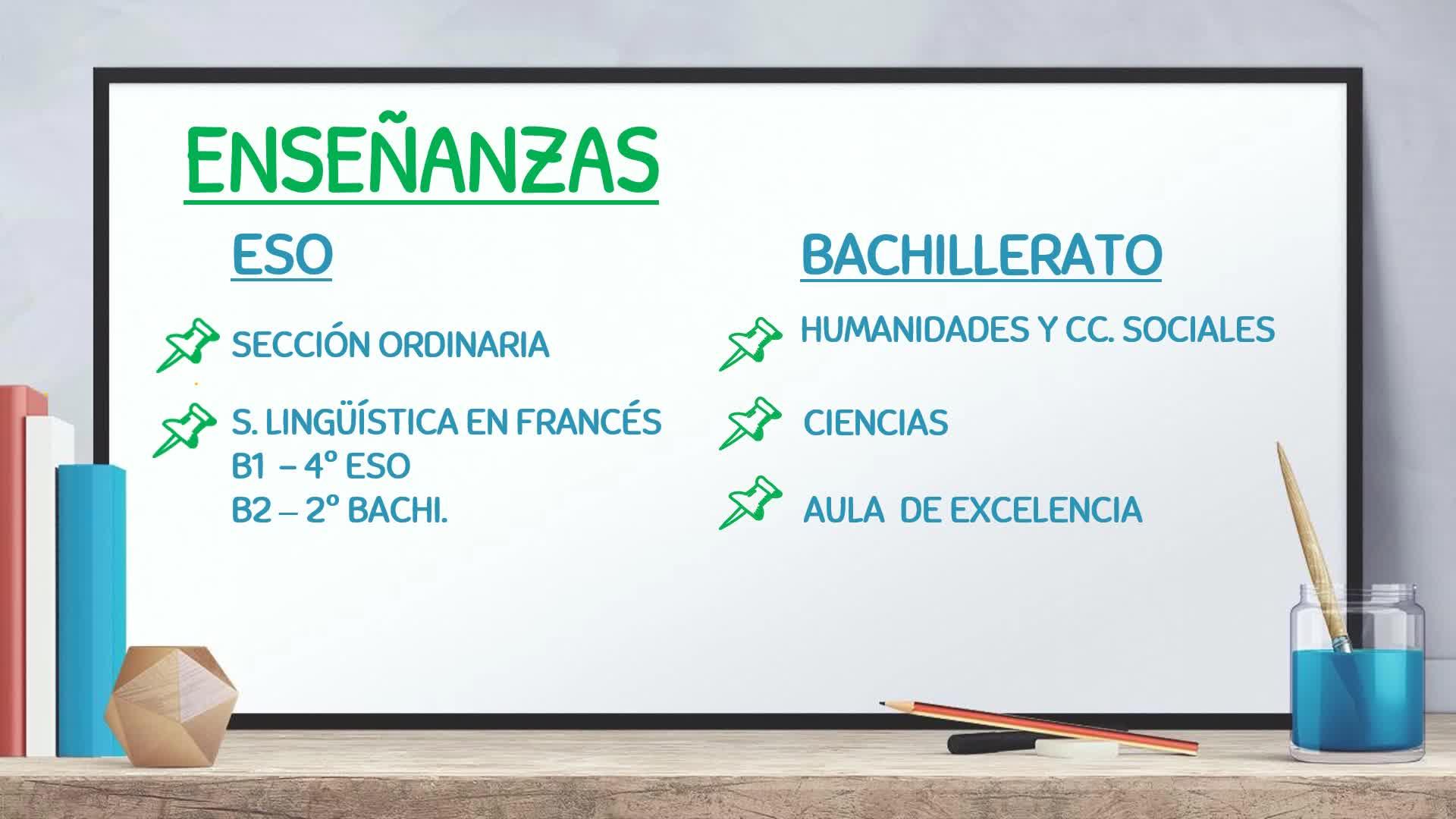 ENSEÑANZAS

ESO

SECCIÓN ORDINARIA

S. LINGÜÍSTICA EN FRANCÉS
B1 – 4º ESO
B2 – 2º BACHI.

BACHILLERATO

HUMANIDADES Y CC. SOCIALES

CIENCIAS

AULA DE EXCELENCIA